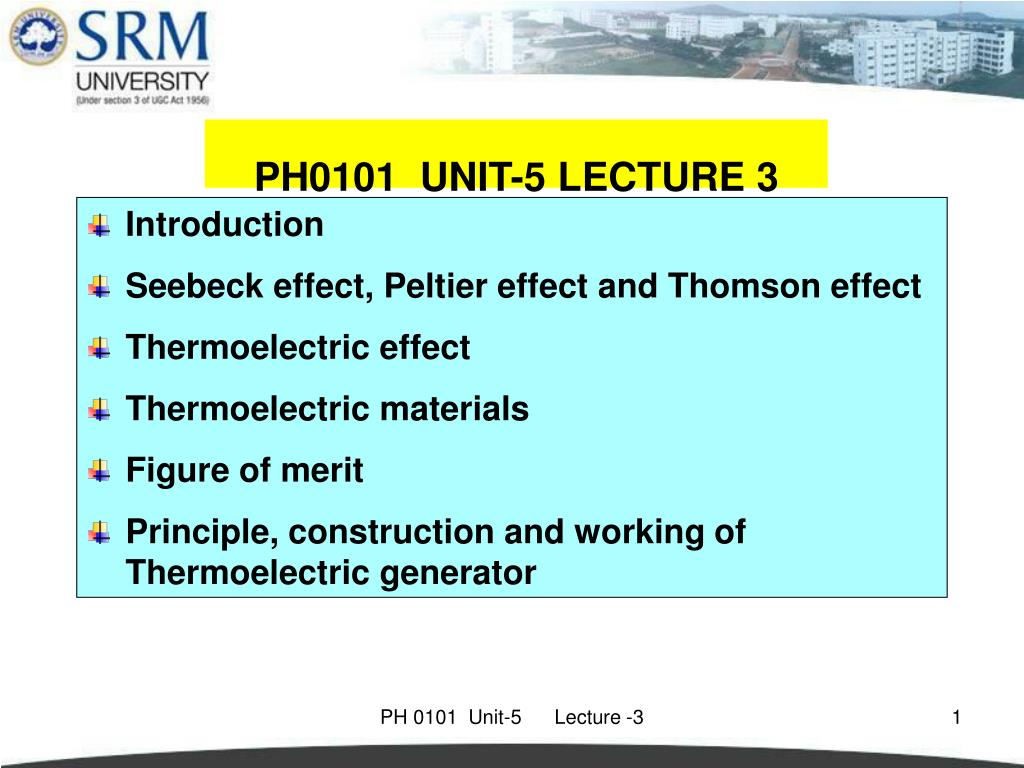 SRM
UNIVERSITY
(Under section 3 of UGC Act 1956)

PH0101 UNIT-5 LECTURE 3

Introduction

Seebeck effect, Peltier effect and Thomson effect

Thermoelectric effect

Thermoelectric materials

Figure of merit

Principle, construction and working of Thermoelectric generator

PH 0101 Unit-5 Lecture -3

1